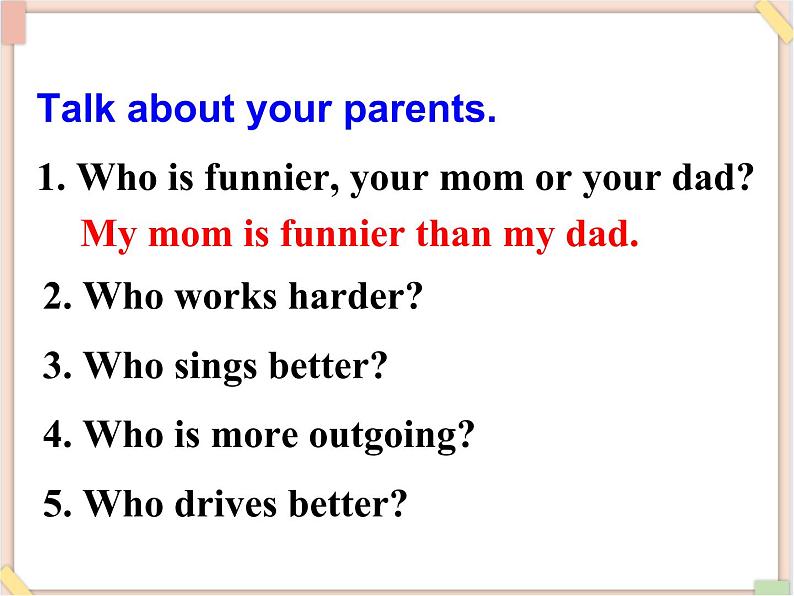 Talk about your parents.

1. Who is funnier, your mom or your dad?

My mom is funnier than my dad.

2. Who works harder?

3. Who sings better?

4. Who is more outgoing?

5. Who drives better?